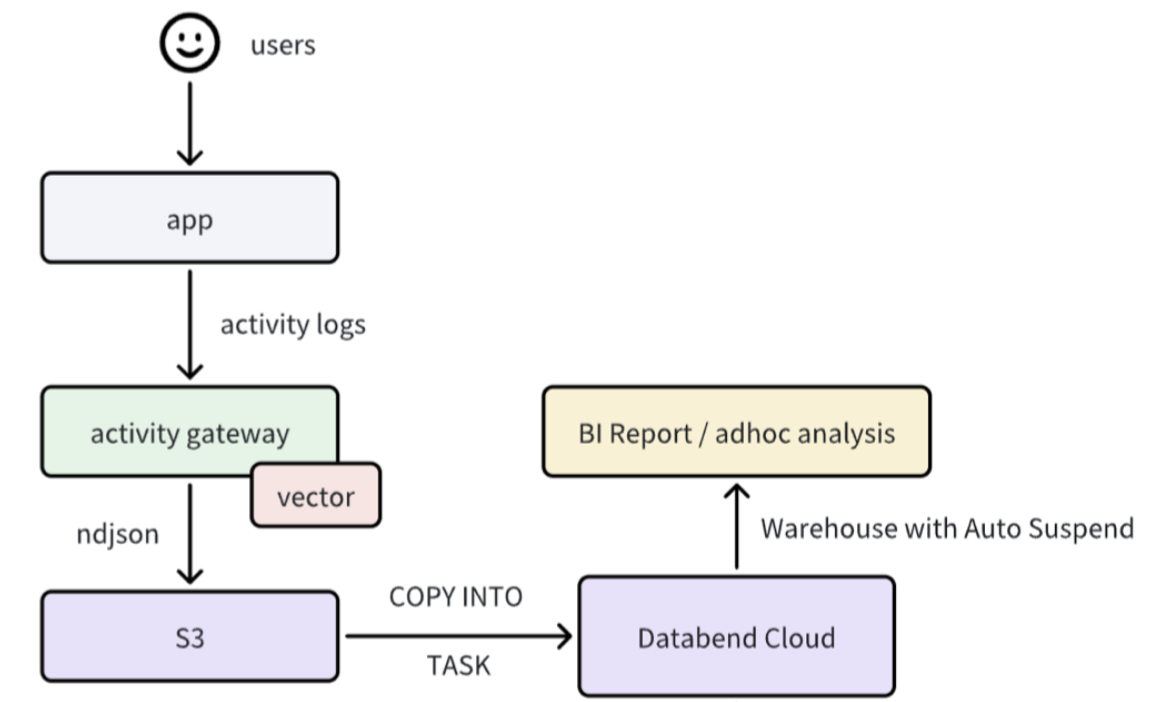 users

app

activity logs

activity gateway

vector

ndjson

S3

COPY INTO

TASK

Databend Cloud

Warehouse with Auto Suspend

BI Report / adhoc analysis